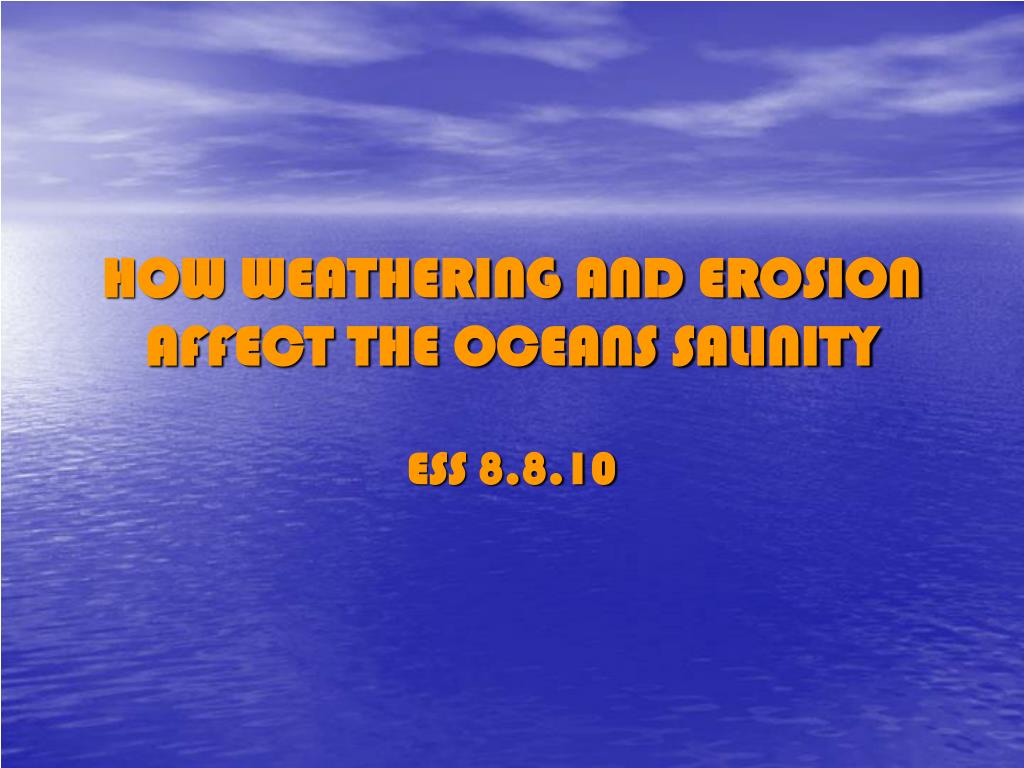 HOW WEATHERING AND EROSION AFFECT THE OCEANS SALINITY

ESS 8.8.10